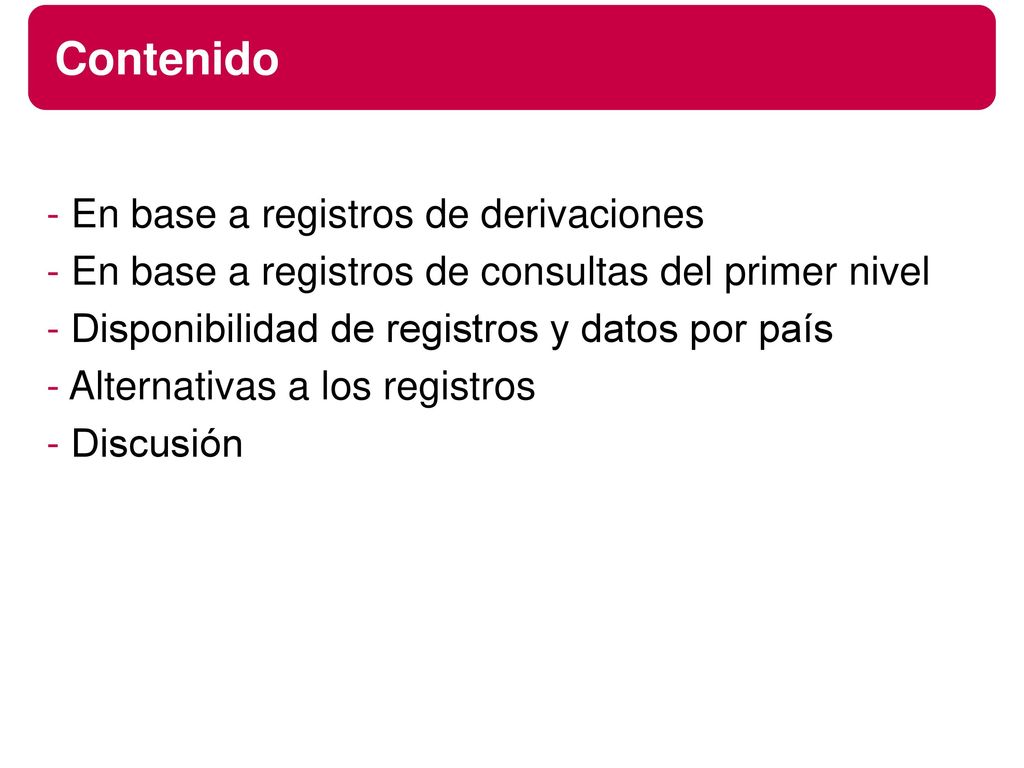 Contenido

- En base a registros de derivaciones
- En base a registros de consultas del primer nivel
- Disponibilidad de registros y datos por país
- Alternativas a los registros
- Discusión